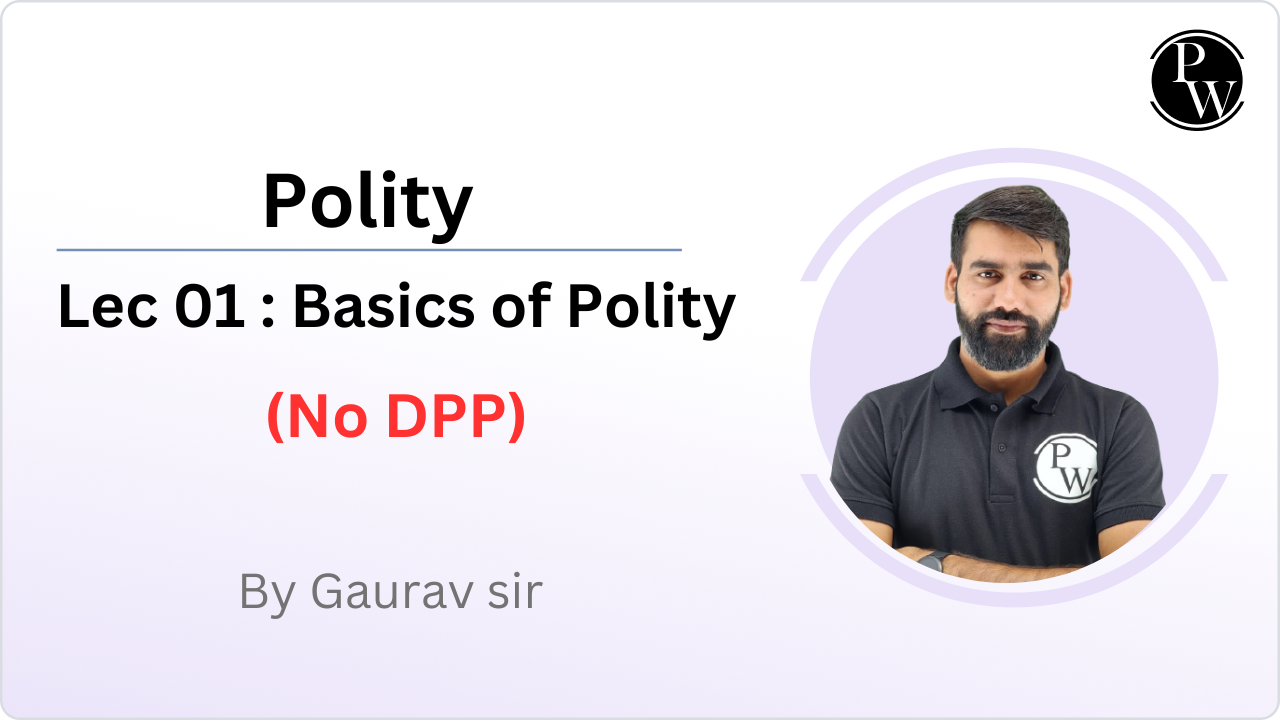 PW

Polity

Lec 01 : Basics of Polity

(No DPP)

By Gaurav sir

PW